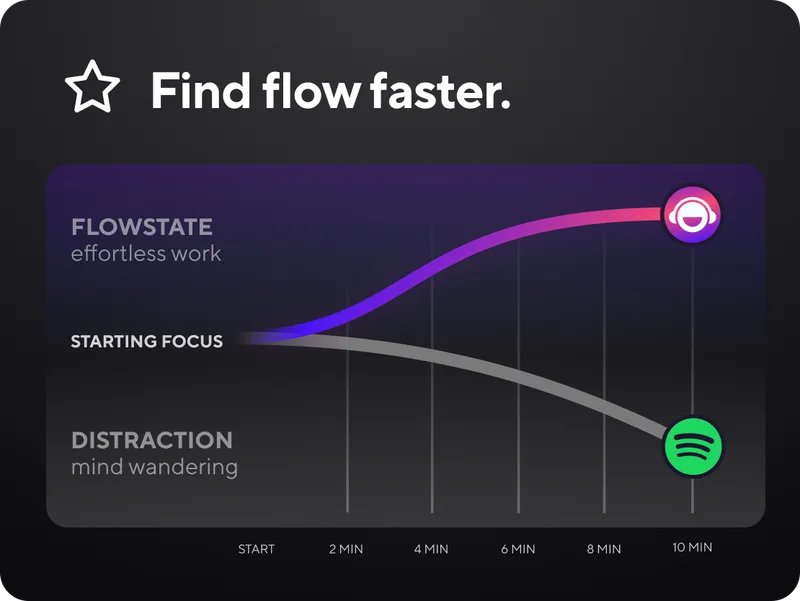 Find flow faster.

FLOWSTATE
effortless work

STARTING FOCUS

DISTRACTION
mind wandering

START 2 MIN 4 MIN 6 MIN 8 MIN 10 MIN